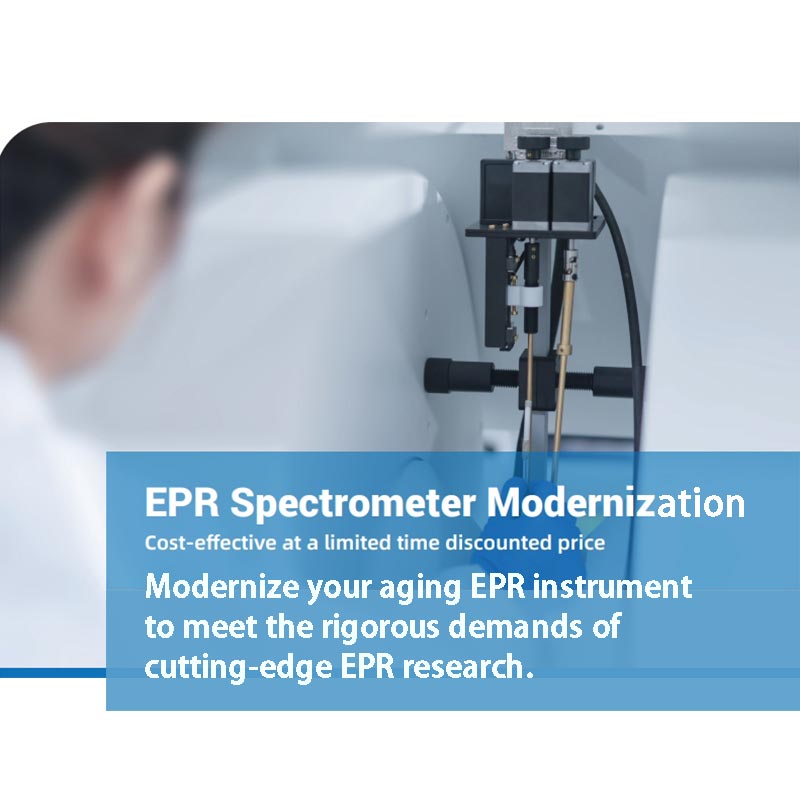 EPR Spectrometer Modernization

Cost-effective at a limited time discounted price

Modernize your aging EPR instrument to meet the rigorous demands of cutting-edge EPR research.